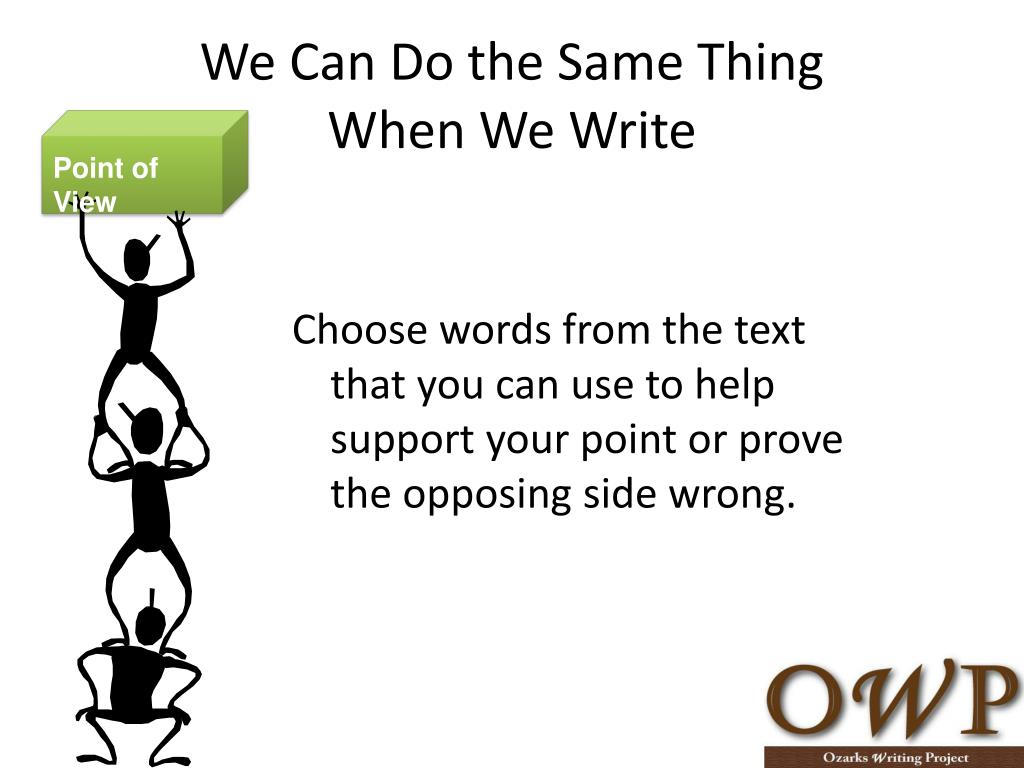 We Can Do the Same Thing When We Write

Point of View

Choose words from the text that you can use to help support your point or prove the opposing side wrong.

OWP

Ozarks Writing Project